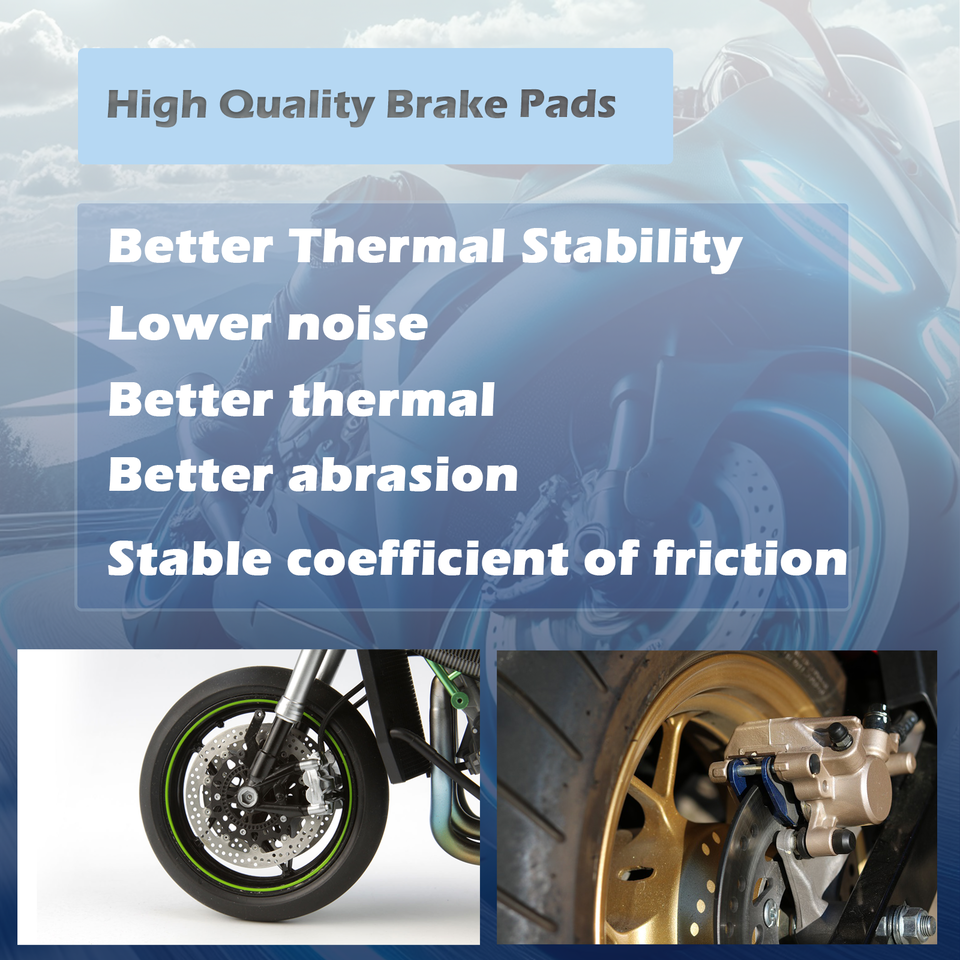 High Quality Brake Pads

Better Thermal Stability

Lower noise

Better thermal

Better abrasion

Stable coefficient of friction